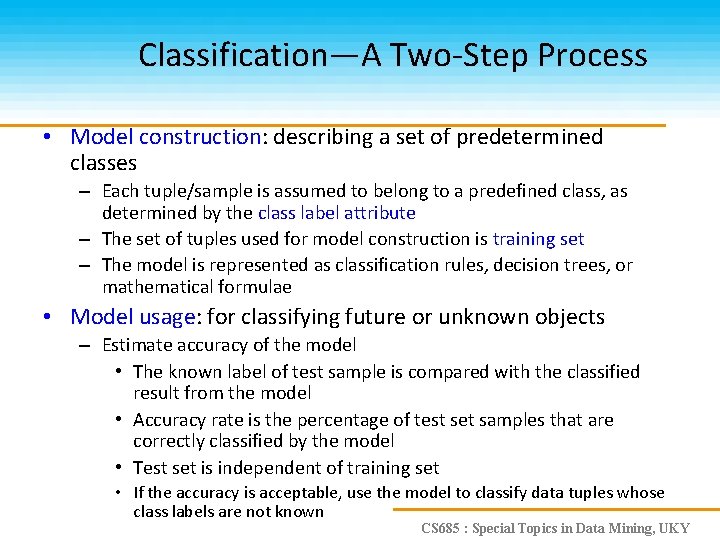 Classification—A Two-Step Process

• Model construction: describing a set of predetermined classes

– Each tuple/sample is assumed to belong to a predefined class, as determined by the class label attribute

– The set of tuples used for model construction is training set

– The model is represented as classification rules, decision trees, or mathematical formulae

• Model usage: for classifying future or unknown objects

– Estimate accuracy of the model

• The known label of test sample is compared with the classified result from the model

• Accuracy rate is the percentage of test set samples that are correctly classified by the model

• Test set is independent of training set

• If the accuracy is acceptable, use the model to classify data tuples whose class labels are not known

CS685 : Special Topics in Data Mining, UKY